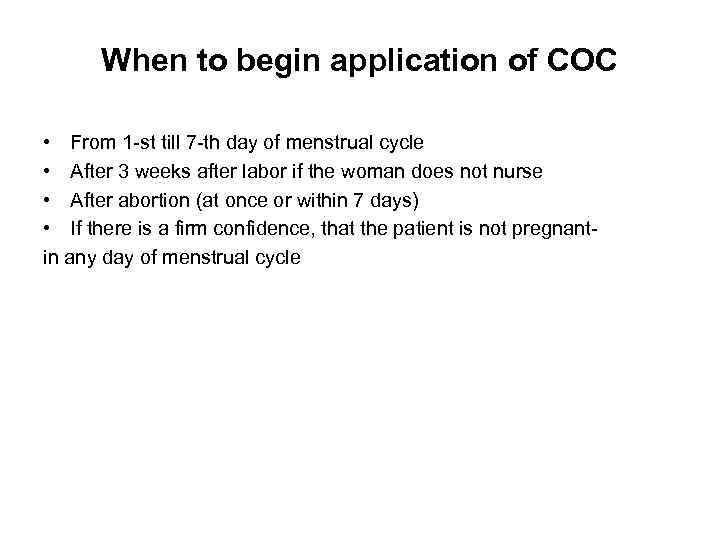 When to begin application of COC

• From 1-st till 7-th day of menstrual cycle
• After 3 weeks after labor if the woman does not nurse
• After abortion (at once or within 7 days)
• If there is a firm confidence, that the patient is not pregnant- in any day of menstrual cycle